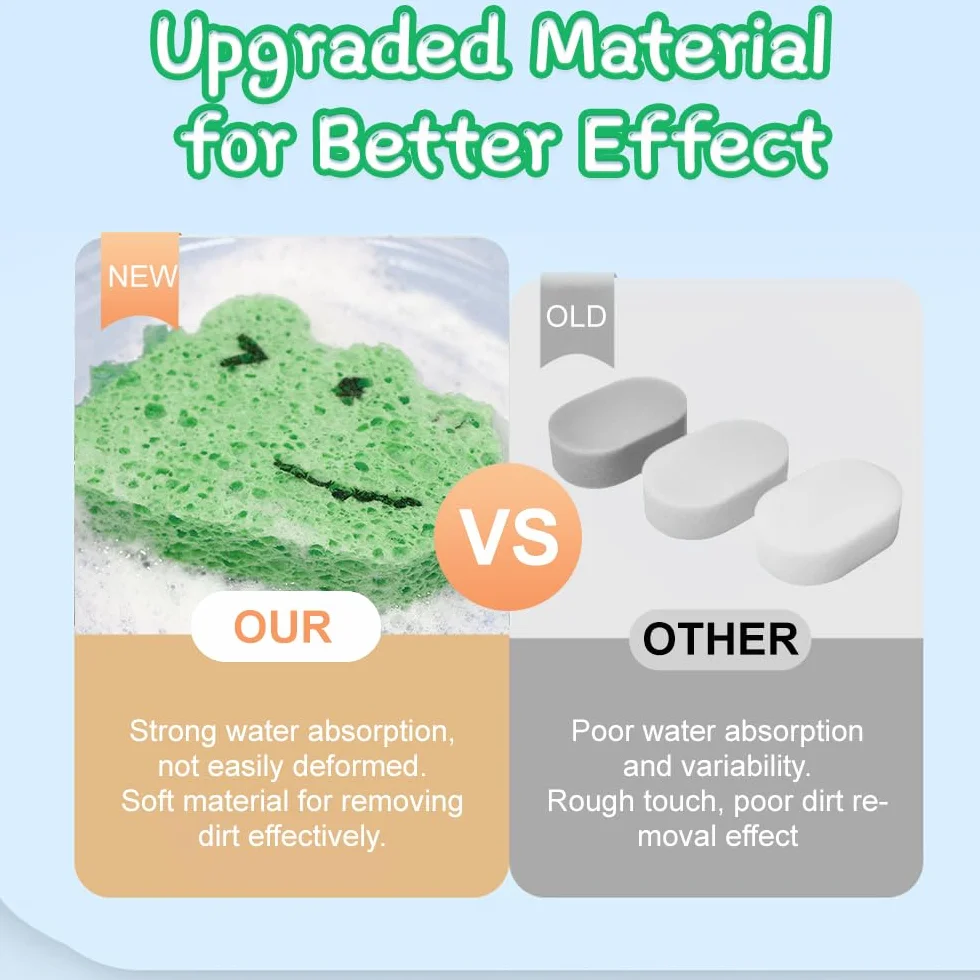 Upgraded Material for Better Effect

NEW

OUR

Strong water absorption, not easily deformed. Soft material for removing dirt effectively.

VS

OLD

OTHER

Poor water absorption and variability. Rough touch, poor dirt removal effect